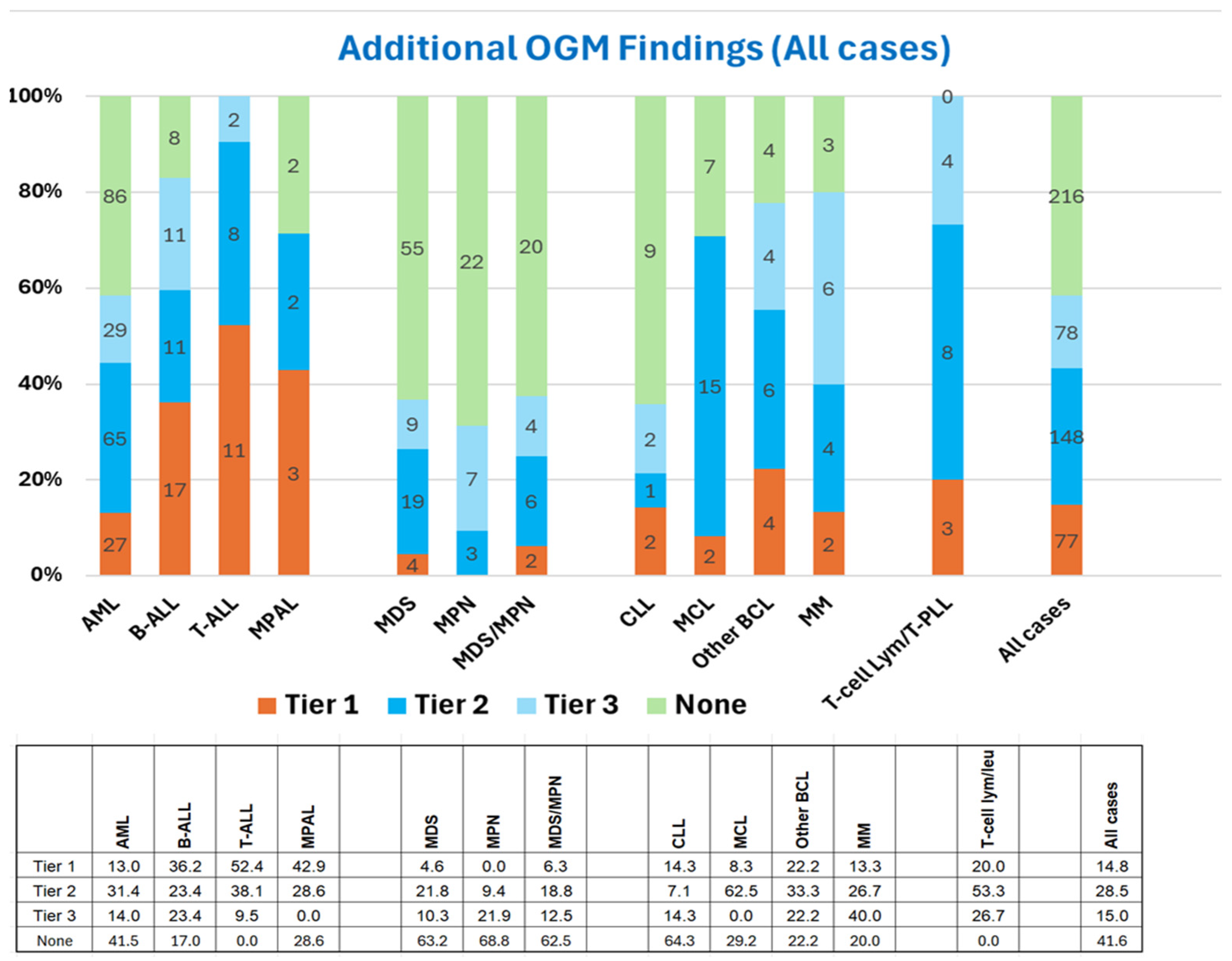 Additional OGM Findings (All cases)

100%
80%
60%
40%
20%
0%

86
29
65
27

8
11
11
17

2
8
11

2
2
3

55
9
19
4

22
7
3

20
4
6
2

9
2
1
2

7
15
2

4
4
6
4

3
6
4
2

0
4
8
3

216
78
148
77

AML
B-ALL
T-ALL
MPAL
MDS
MPN
MDS/MPN
CLL
MCL
Other BCL
MM
T-cell Lym/T-PLL
All cases

Tier 1 Tier 2 Tier 3 None

| | AML | B-ALL | T-ALL | MPAL | | MDS | MPN | MDS/MPN | | CLL | MCL | Other BCL | MM | | T-cell lym/leu | | All cases |
|---|---|---|---|---|---|---|---|---|---|---|---|---|---|---|---|---|---|
| Tier 1 | 13.0 | 36.2 | 52.4 | 42.9 | | 4.6 | 0.0 | 6.3 | | 14.3 | 8.3 | 22.2 | 13.3 | | 20.0 | | 14.8 |
| Tier 2 | 31.4 | 23.4 | 38.1 | 28.6 | | 21.8 | 9.4 | 18.8 | | 7.1 | 62.5 | 33.3 | 26.7 | | 53.3 | | 28.5 |
| Tier 3 | 14.0 | 23.4 | 9.5 | 0.0 | | 10.3 | 21.9 | 12.5 | | 14.3 | 0.0 | 22.2 | 40.0 | | 26.7 | | 15.0 |
| None | 41.5 | 17.0 | 0.0 | 28.6 | | 63.2 | 68.8 | 62.5 | | 64.3 | 29.2 | 22.2 | 20.0 | | 0.0 | | 41.6 |